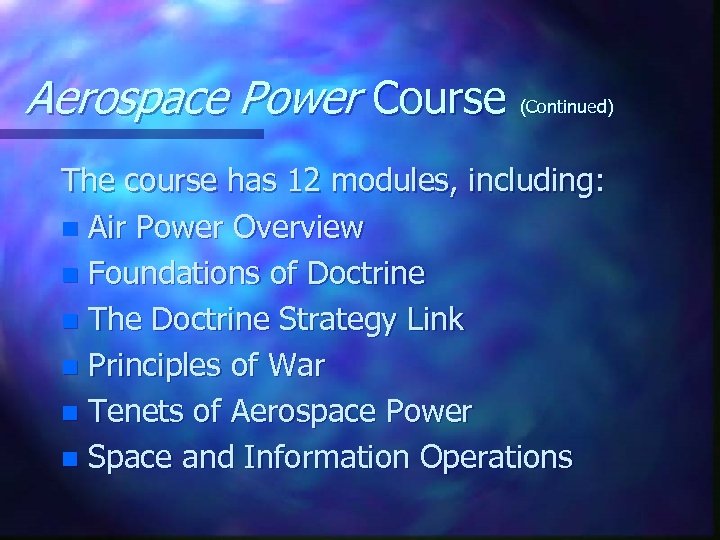 Aerospace Power Course (Continued)

The course has 12 modules, including:

- Air Power Overview
- Foundations of Doctrine
- The Doctrine Strategy Link
- Principles of War
- Tenets of Aerospace Power
- Space and Information Operations